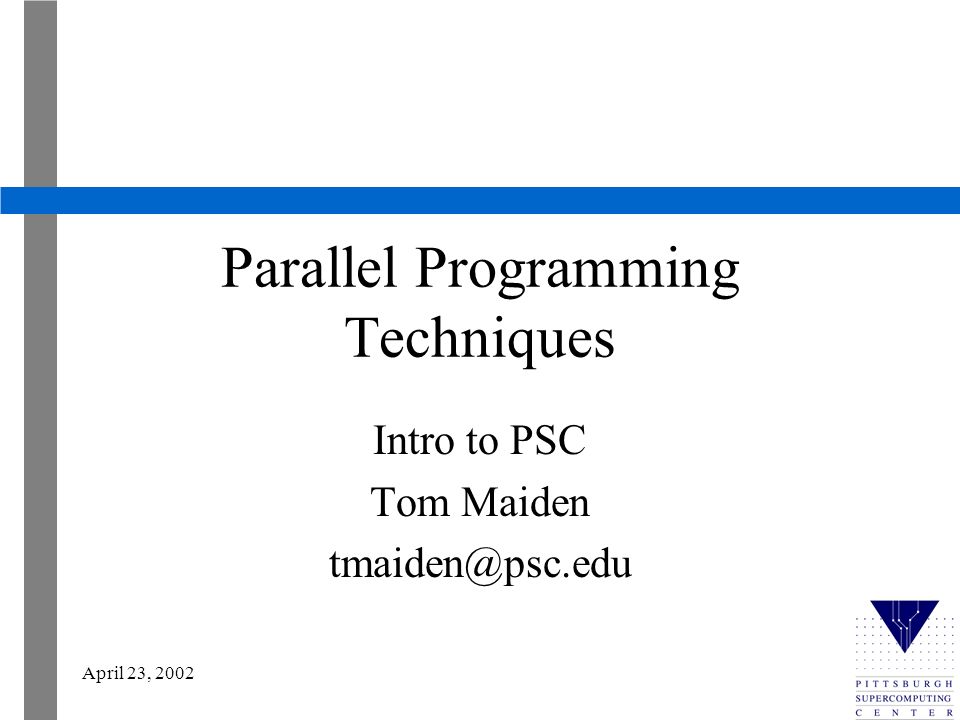 Parallel Programming Techniques

Intro to PSC

Tom Maiden

tmaiden@psc.edu

April 23, 2002

PITTSBURGH
SUPERCOMPUTING
CENTER